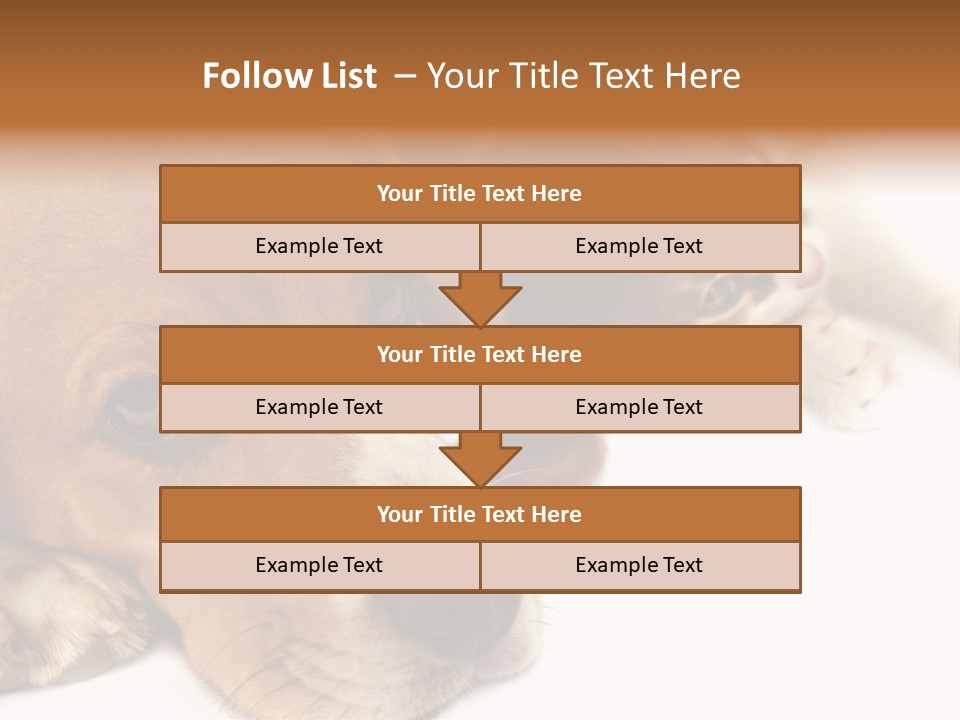 Follow List – Your Title Text Here

Your Title Text Here

Example Text

Example Text

Your Title Text Here

Example Text

Example Text

Your Title Text Here

Example Text

Example Text